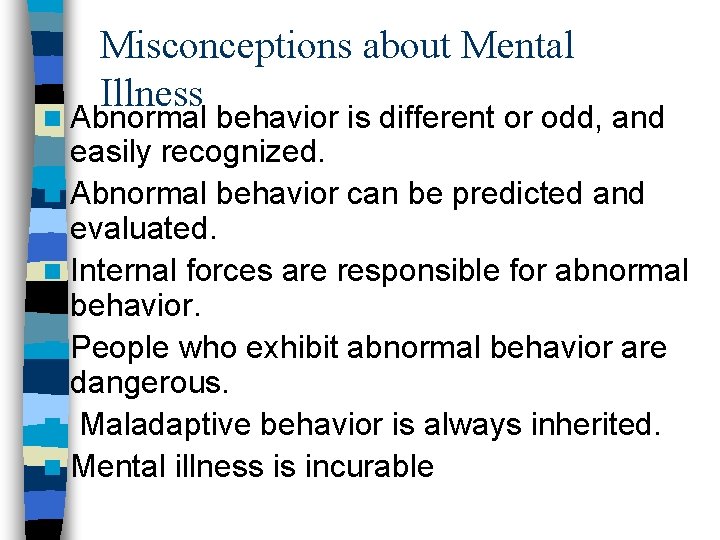 Misconceptions about Mental Illness

Abnormal behavior is different or odd, and easily recognized.

Abnormal behavior can be predicted and evaluated.

Internal forces are responsible for abnormal behavior.

People who exhibit abnormal behavior are dangerous.

Maladaptive behavior is always inherited.

Mental illness is incurable